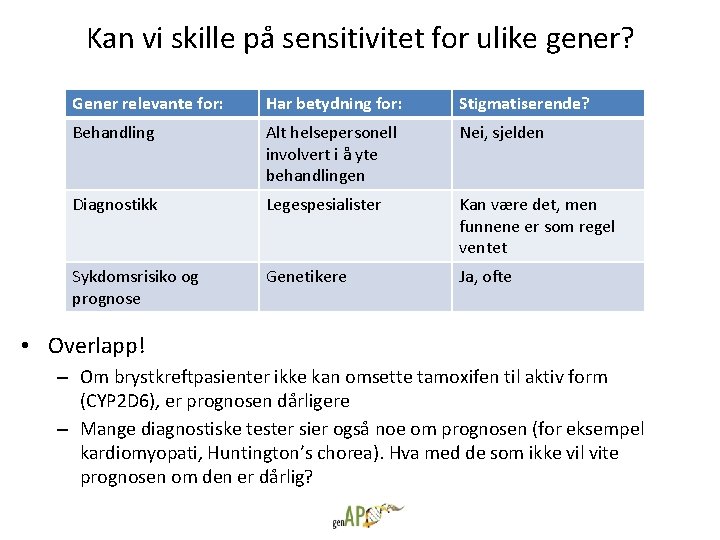 Kan vi skille på sensitivitet for ulike gener?

| Gener relevante for: | Har betydning for: | Stigmatiserende? |
|---|---|---|
| Behandling | Alt helsepersonell involvert i å yte behandlingen | Nei, sjelden |
| Diagnostikk | Legespesialister | Kan være det, men funnene er som regel ventet |
| Sykdomsrisiko og prognose | Genetikere | Ja, ofte |

• Overlapp!
– Om brystkreftpasienter ikke kan omsette tamoxifen til aktiv form (CYP2D6), er prognosen dårligere
– Mange diagnostiske tester sier også noe om prognosen (for eksempel kardiomyopati, Huntington's chorea). Hva med de som ikke vil vite prognosen om den er dårlig?

genAP